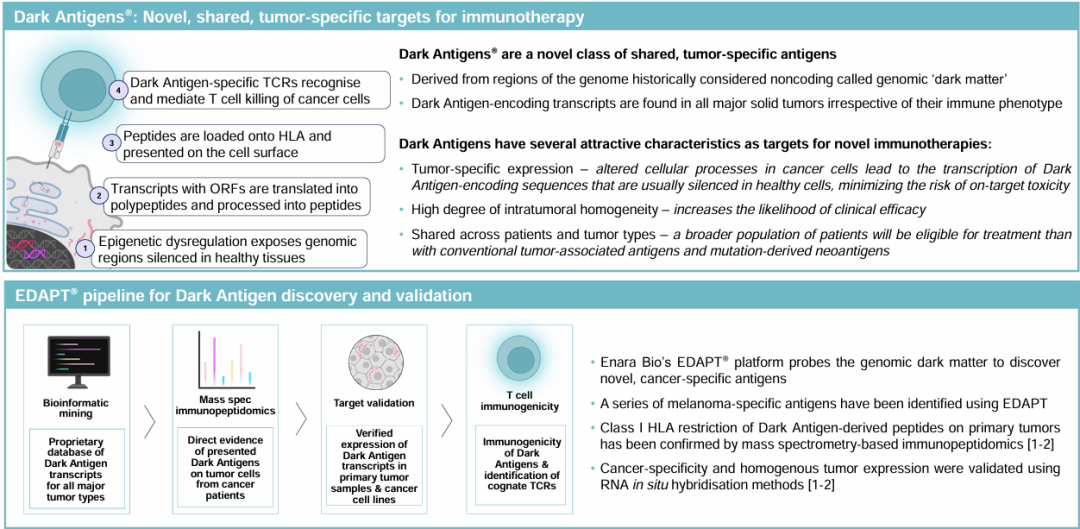 Dark Antigens®: Novel, shared, tumor-specific targets for immunotherapy

4 Dark Antigen-specific TCRs recognise and mediate T cell killing of cancer cells

3 Peptides are loaded onto HLA and presented on the cell surface

2 Transcripts with ORFs are translated into polypeptides and processed into peptides

1 Epigenetic dysregulation exposes genomic regions silenced in healthy tissues

Dark Antigens® are a novel class of shared, tumor-specific antigens

• Derived from regions of the genome historically considered noncoding called genomic 'dark matter'
• Dark Antigen-encoding transcripts are found in all major solid tumors irrespective of their immune phenotype

Dark Antigens have several attractive characteristics as targets for novel immunotherapies:

• Tumor-specific expression – altered cellular processes in cancer cells lead to the transcription of Dark Antigen-encoding sequences that are usually silenced in healthy cells, minimizing the risk of on-target toxicity
• High degree of intratumoral homogeneity – increases the likelihood of clinical efficacy
• Shared across patients and tumor types – a broader population of patients will be eligible for treatment than with conventional tumor-associated antigens and mutation-derived neoantigens

EDAPT® pipeline for Dark Antigen discovery and validation

Bioinformatic mining

Proprietary database of Dark Antigen transcripts for all major tumor types

Mass spec immunopeptidomics

Direct evidence of presented Dark Antigens on tumor cells from cancer patients

Target validation

Verified expression of Dark Antigen transcripts in primary tumor samples & cancer cell lines

T cell immunogenicity

Immunogenicity of Dark Antigens & identification of cognate TCRs

• Enara Bio's EDAPT® platform probes the genomic dark matter to discover novel, cancer-specific antigens
• A series of melanoma-specific antigens have been identified using EDAPT
• Class I HLA restriction of Dark Antigen-derived peptides on primary tumors has been confirmed by mass spectrometry-based immunopeptidomics [1-2]
• Cancer-specificity and homogenous tumor expression were validated using RNA in situ hybridisation methods [1-2]